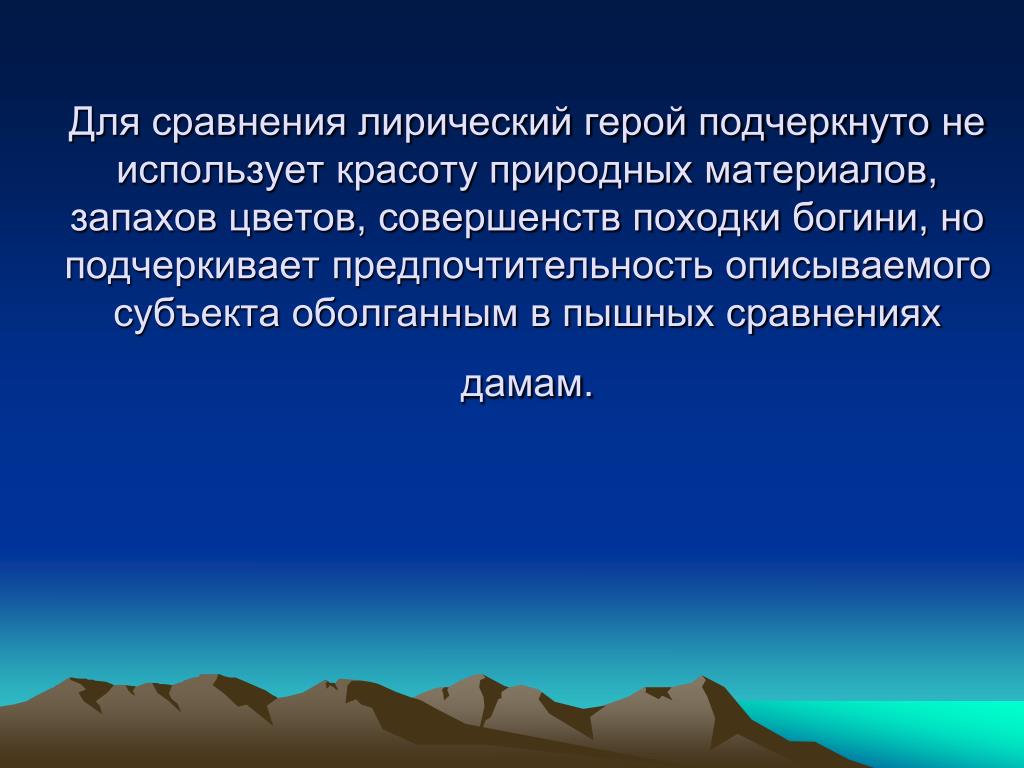 Для сравнения лирический герой подчеркнуто не использует красоту природных материалов, запахов цветов, совершенств походки богини, но подчеркивает предпочтительность описываемого субъекта оболганным в пышных сравнениях

дамам.